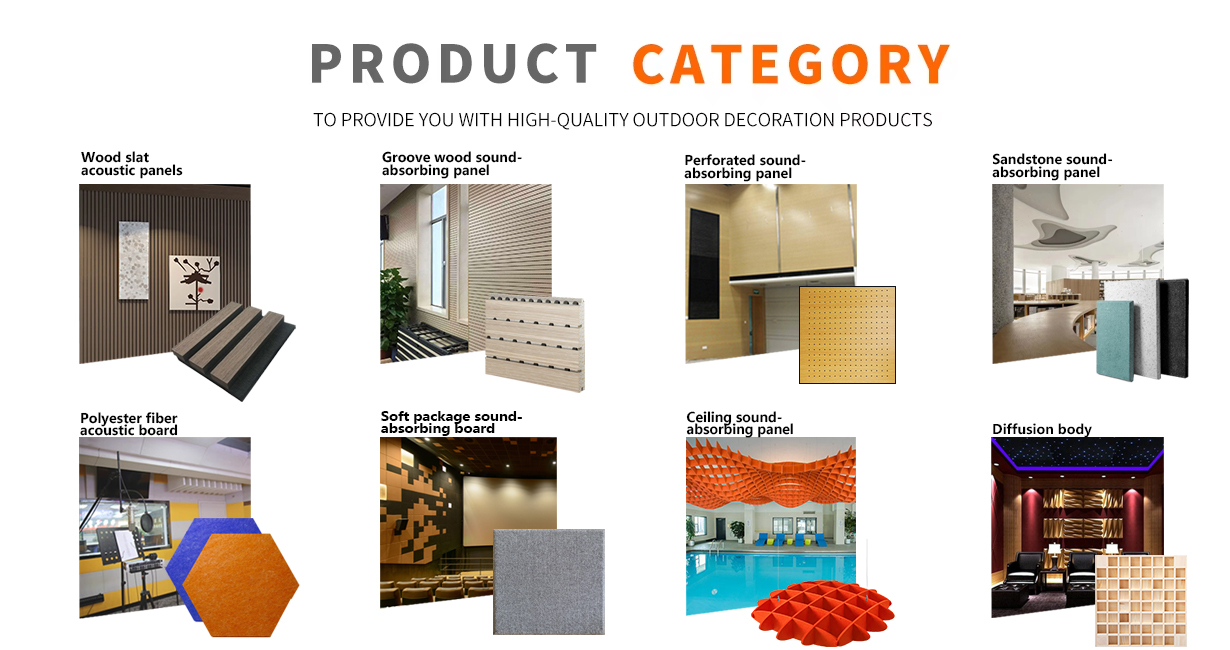 PRODUCT CATEGORY

TO PROVIDE YOU WITH HIGH-QUALITY OUTDOOR DECORATION PRODUCTS

Wood slat acoustic panels

Groove wood sound-absorbing panel

Perforated sound-absorbing panel

Sandstone sound-absorbing panel

Polyester fiber acoustic board

Soft package sound-absorbing board

Ceiling sound-absorbing panel

Diffusion body